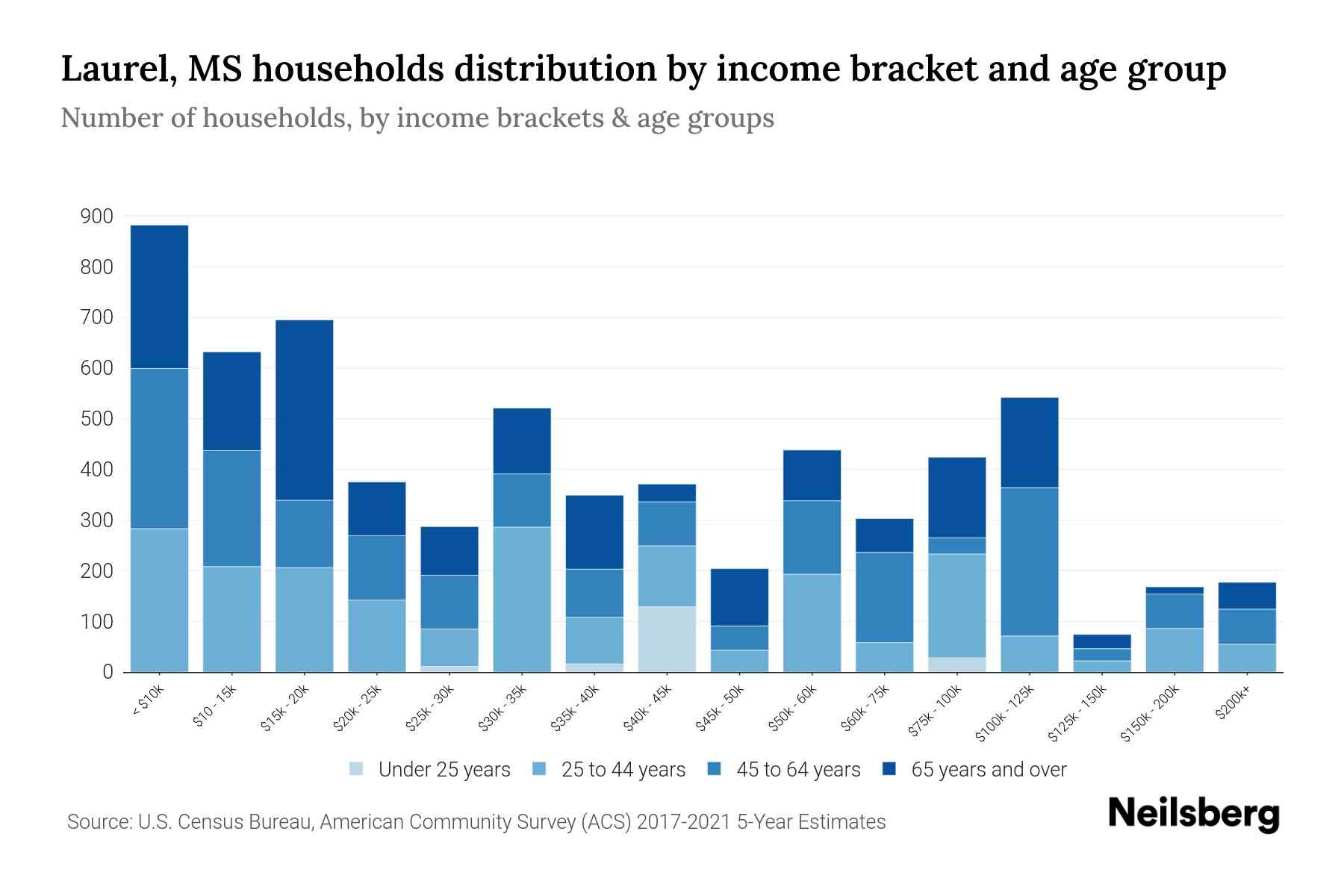 Laurel, MS households distribution by income bracket and age group

Number of households, by income brackets & age groups

900
800
700
600
500
400
300
200
100
0

< $10k
$10 - 15k
$15k - 20k
$20k - 25k
$25k - 30k
$30k - 35k
$35k - 40k
$40k - 45k
$45k - 50k
$50k - 60k
$60k - 75k
$75k - 100k
$100k - 125k
$125k - 150k
$150k - 200k
$200k+

Under 25 years
25 to 44 years
45 to 64 years
65 years and over

Source: U.S. Census Bureau, American Community Survey (ACS) 2017-2021 5-Year Estimates

Neilsberg